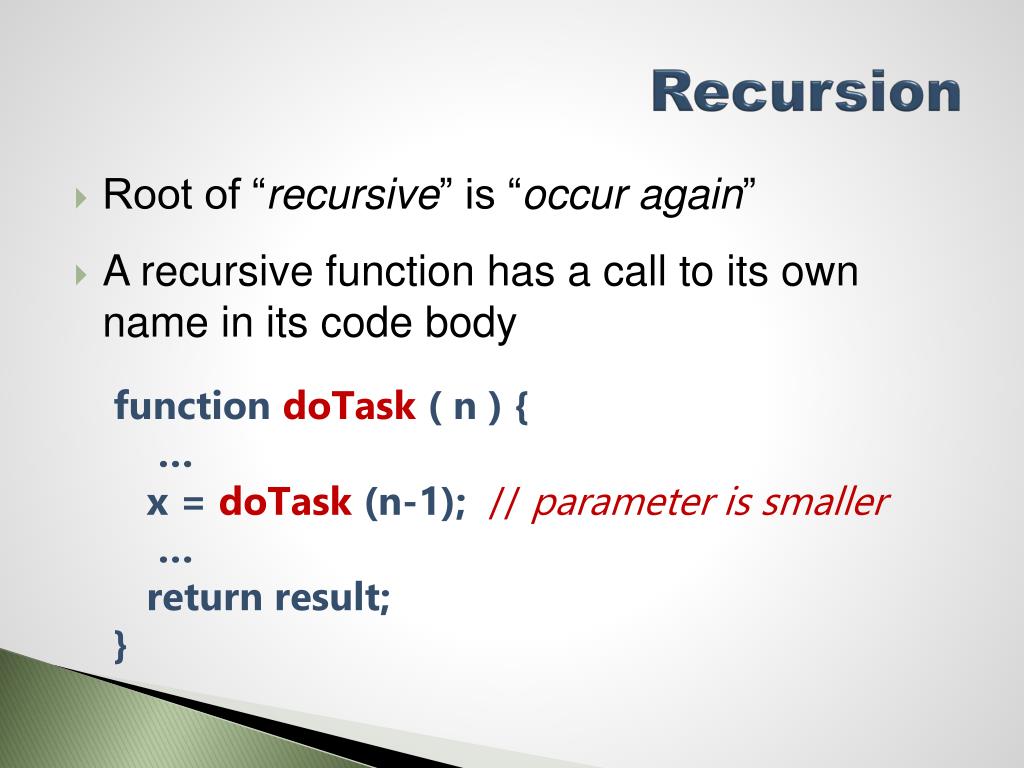 Recursion

Root of “recursive” is “occur again”

A recursive function has a call to its own name in its code body

function doTask ( n ) {
…
x = doTask (n-1); // parameter is smaller
…
return result;
}